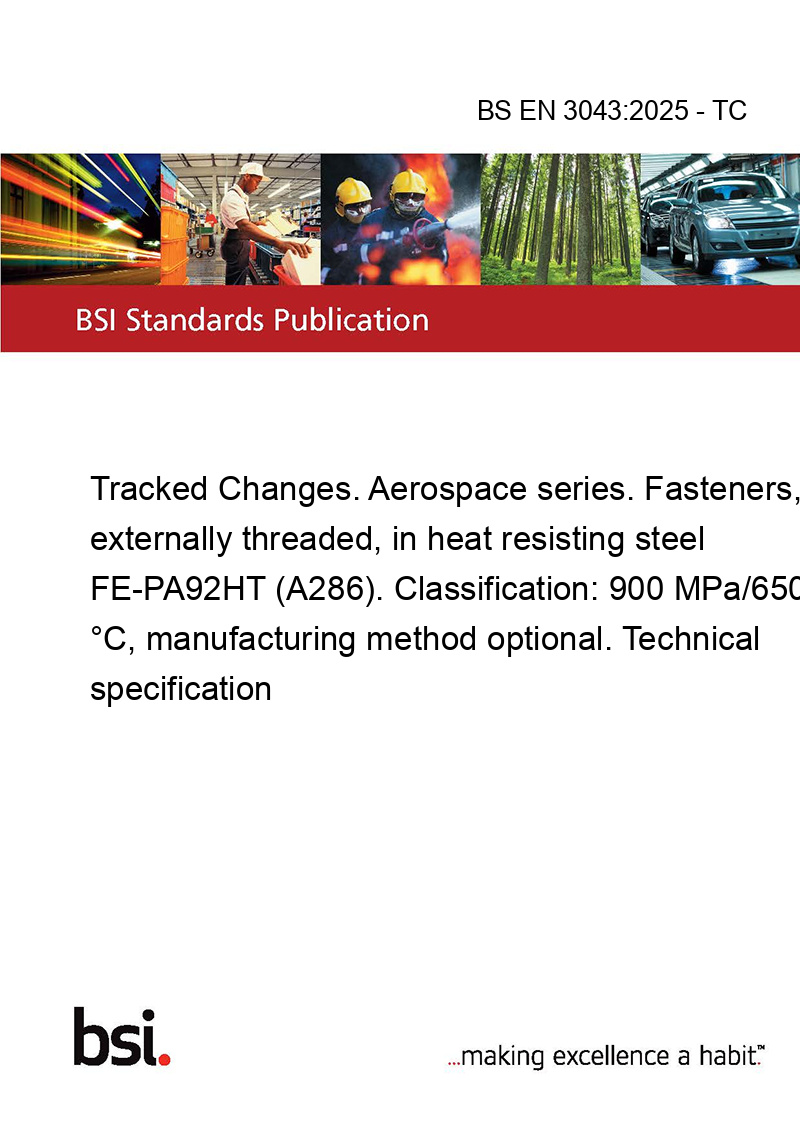 BS EN 3043:2025 - TC

BSI Standards Publication

Tracked Changes. Aerospace series. Fasteners, externally threaded, in heat resisting steel FE-PA92HT (A286). Classification: 900 MPa/650 °C, manufacturing method optional. Technical specification

bsi.

...making excellence a habit.™